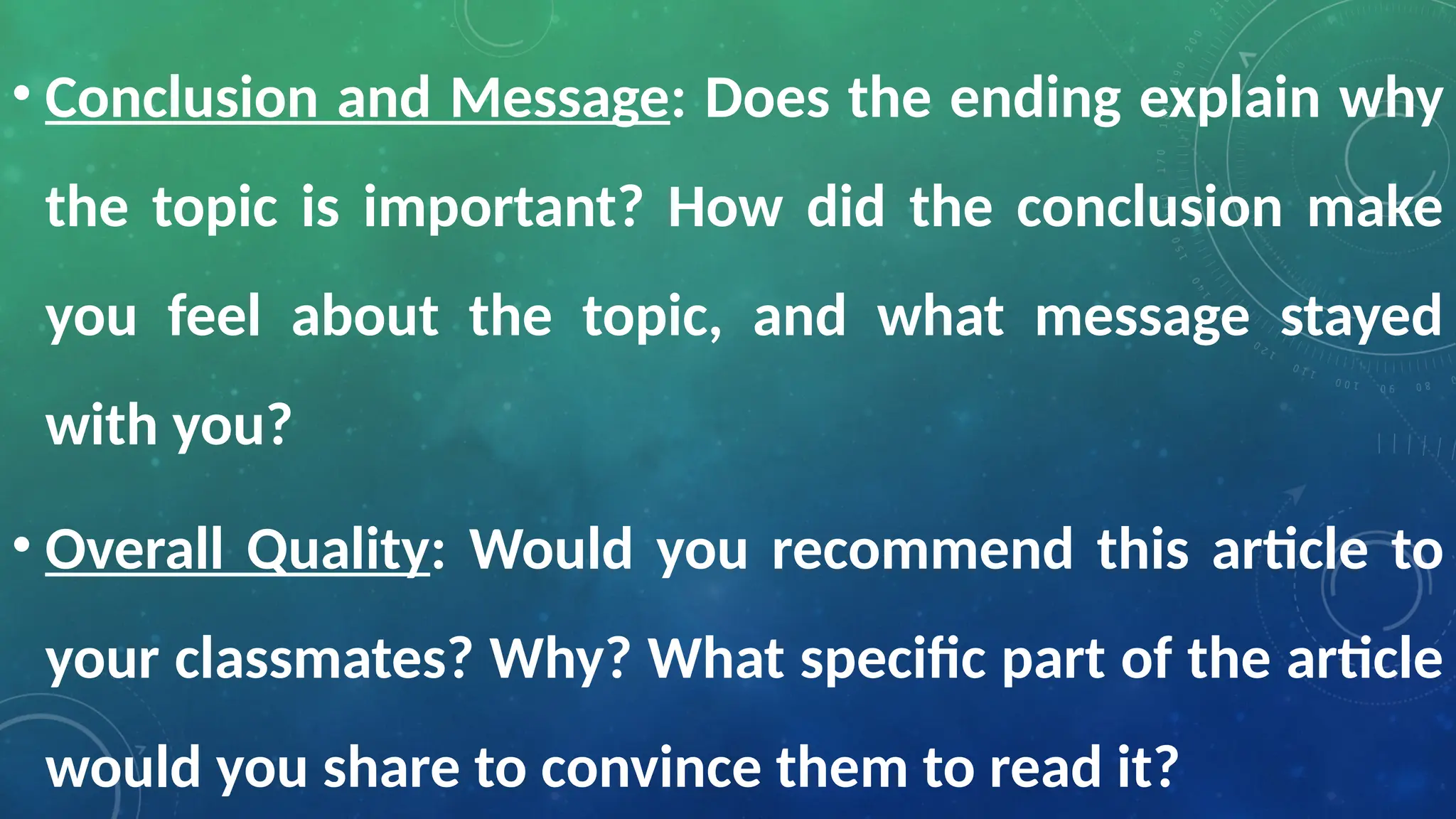 • Conclusion and Message: Does the ending explain why the topic is important? How did the conclusion make you feel about the topic, and what message stayed with you?

• Overall Quality: Would you recommend this article to your classmates? Why? What specific part of the article would you share to convince them to read it?